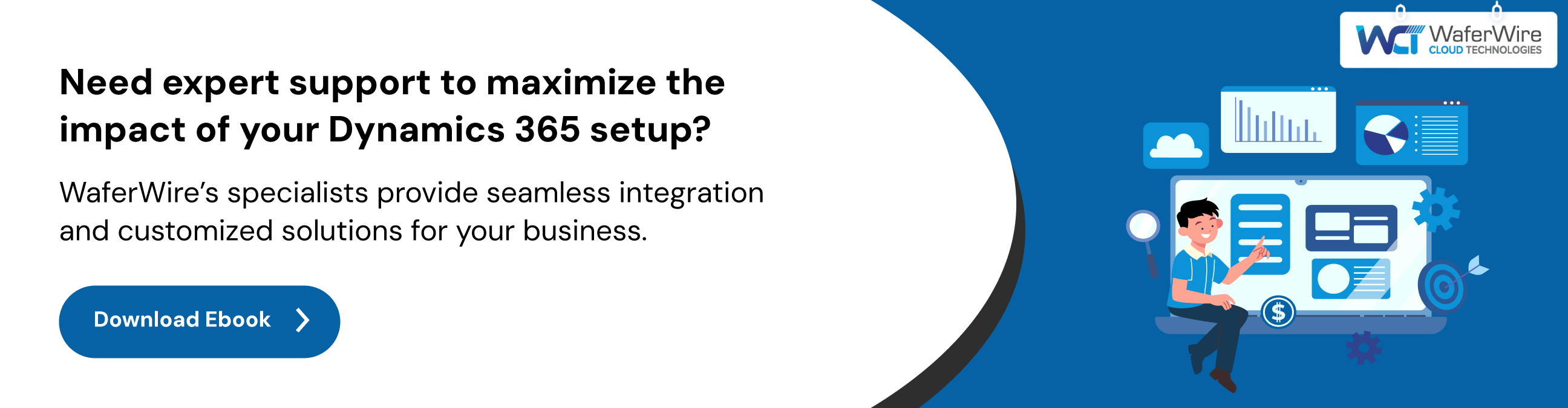 Need expert support to maximize the impact of your Dynamics 365 setup?

WaferWire's specialists provide seamless integration and customized solutions for your business.

Download Ebook

WCT WaferWire CLOUD TECHNOLOGIES

$